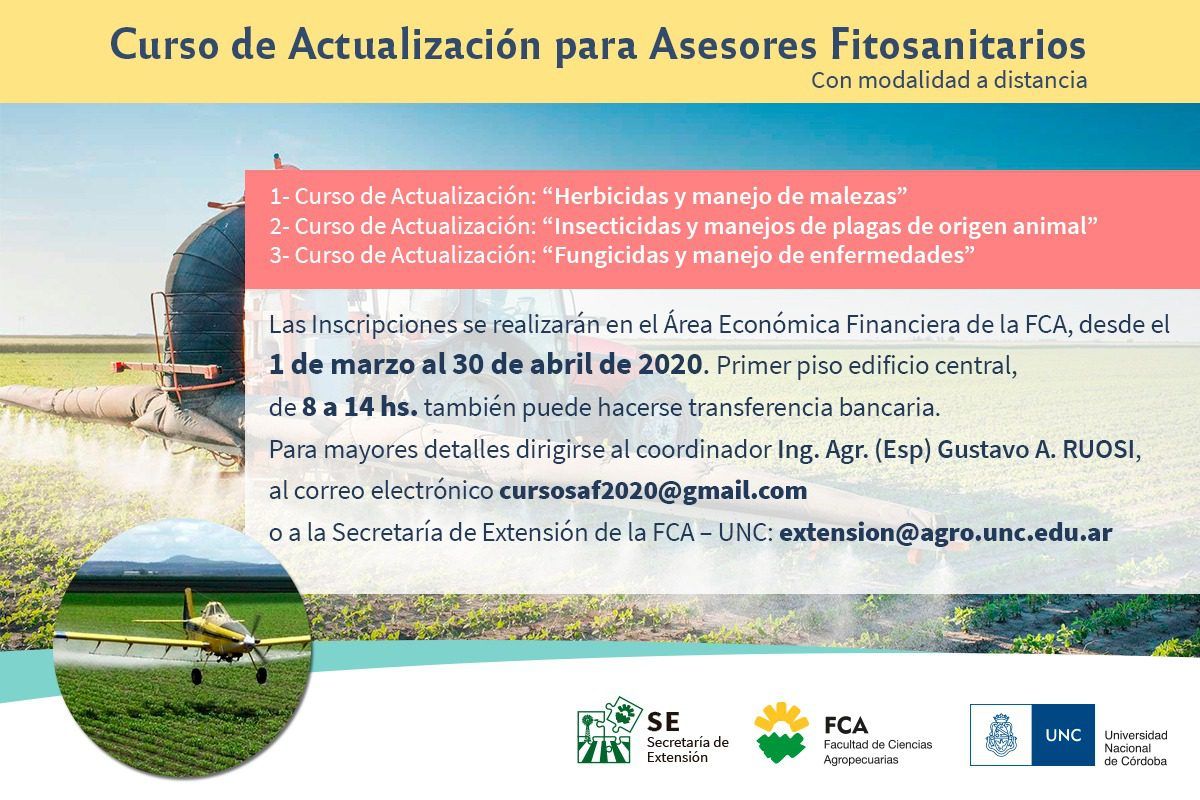 Curso de Actualización para Asesores Fitosanitarios
Con modalidad a distancia

1- Curso de Actualización: “Herbicidas y manejo de malezas”
2- Curso de Actualización: “Insecticidas y manejos de plagas de origen animal”
3- Curso de Actualización: “Fungicidas y manejo de enfermedades”

Las Inscripciones se realizarán en el Área Económica Financiera de la FCA, desde el 1 de marzo al 30 de abril de 2020. Primer piso edificio central, de 8 a 14 hs. también puede hacerse transferencia bancaria.
Para mayores detalles dirigirse al coordinador Ing. Agr. (Esp) Gustavo A. RUOSI, al correo electrónico cursosaf2020@gmail.com
o a la Secretaría de Extensión de la FCA – UNC: extension@agro.unc.edu.ar

SE Secretaría de Extensión

FCA Facultad de Ciencias Agropecuarias

UNC Universidad Nacional de Córdoba